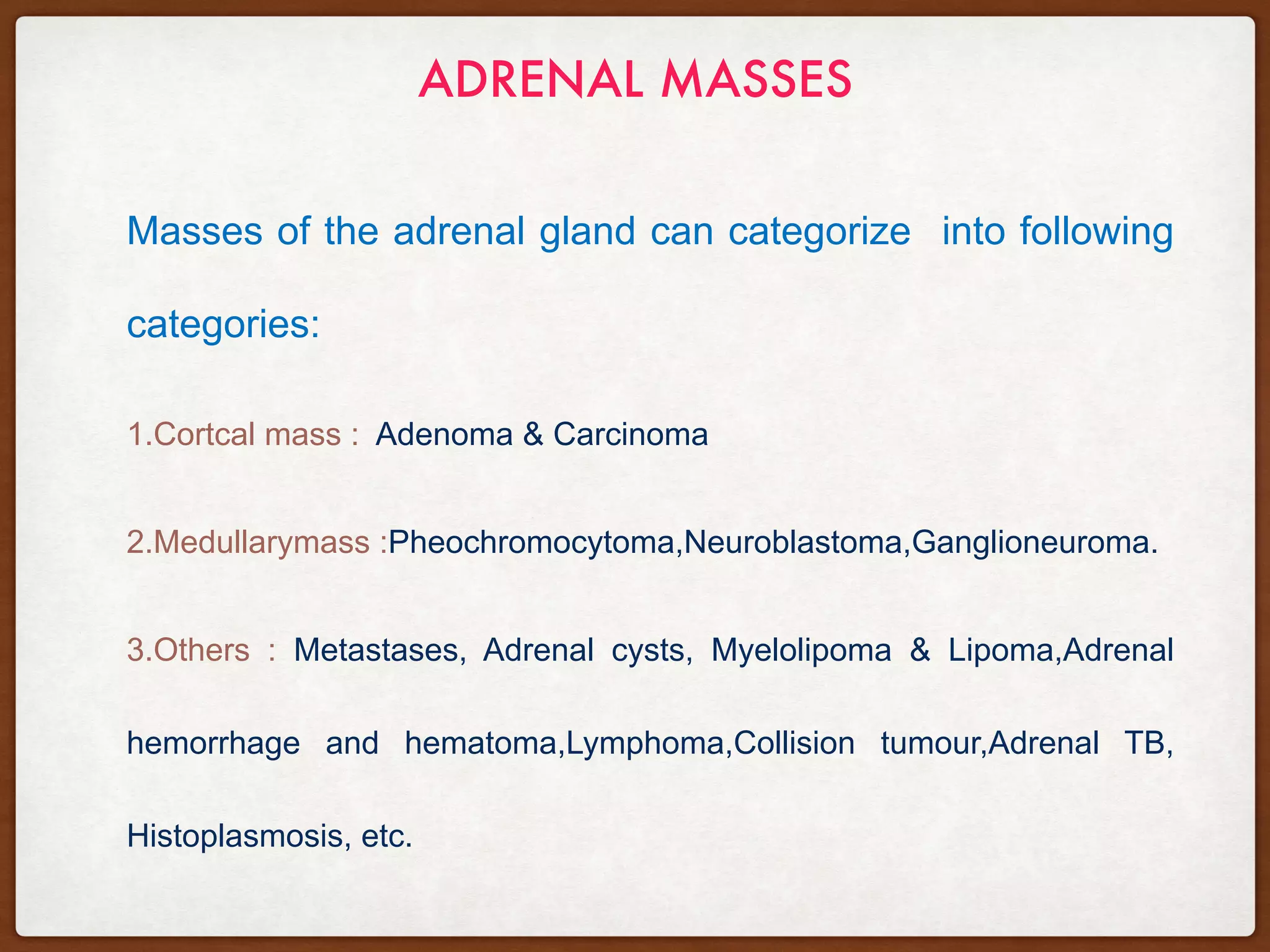 ADRENAL MASSES

Masses of the adrenal gland can categorize into following categories:

1.Cortcal mass : Adenoma & Carcinoma

2.Medullarymass :Pheochromocytoma,Neuroblastoma,Ganglioneuroma.

3.Others : Metastases, Adrenal cysts, Myelolipoma & Lipoma,Adrenal hemorrhage and hematoma,Lymphoma,Collision tumour,Adrenal TB, Histoplasmosis, etc.